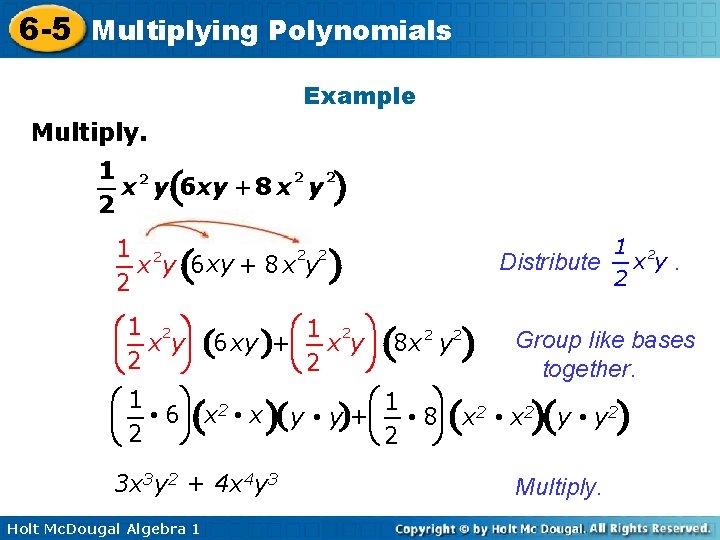 6-5 Multiplying Polynomials

Example

Multiply.

$\frac{1}{2}x^2y(6xy + 8x^2y^2)$

$\frac{1}{2}x^2y(6xy + 8x^2y^2)$

Distribute $\frac{1}{2}x^2y$ .

$\left(\frac{1}{2}x^2y\right)(6xy) + \left(\frac{1}{2}x^2y\right)(8x^2y^2)$

Group like bases together.

$\left(\frac{1}{2} \cdot 6\right)(x^2 \cdot x)(y \cdot y) + \left(\frac{1}{2} \cdot 8\right)(x^2 \cdot x^2)(y \cdot y^2)$

$3x^3y^2 + 4x^4y^3$

Multiply.

Holt McDougal Algebra 1

Copyright © by Holt Mc Dougal. All Rights Reserved.